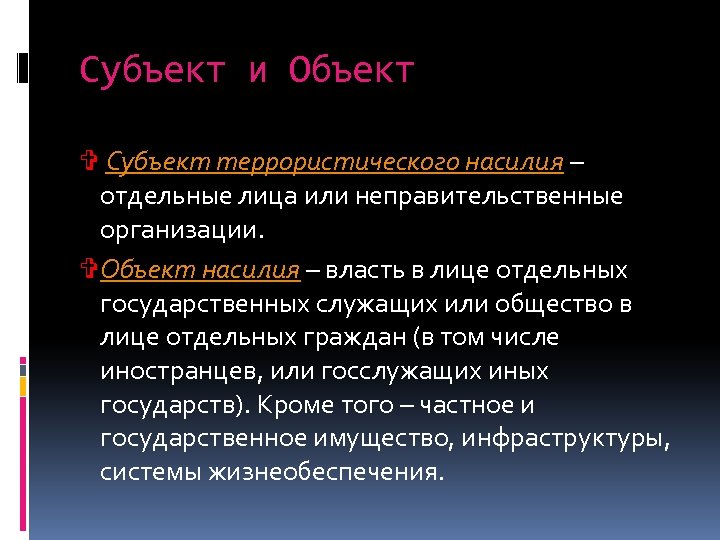 Субъект и Объект

Субъект террористического насилия – отдельные лица или неправительственные организации.

Объект насилия – власть в лице отдельных государственных служащих или общество в лице отдельных граждан (в том числе иностранцев, или госслужащих иных государств). Кроме того – частное и государственное имущество, инфраструктуры, системы жизнеобеспечения.